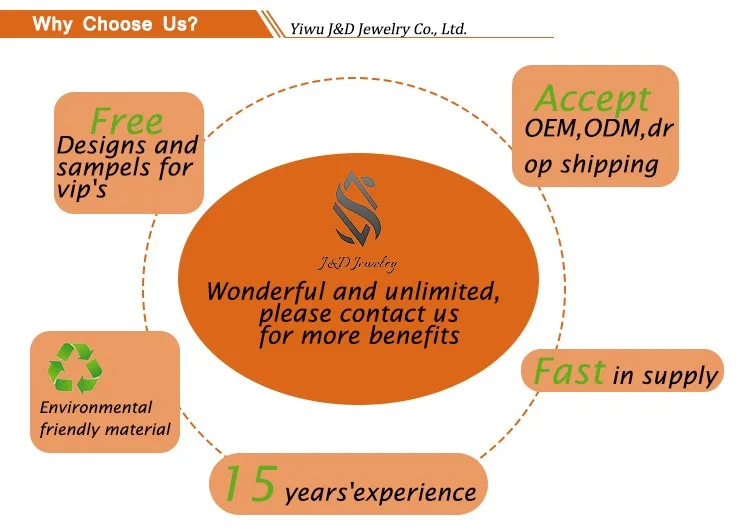 Why Choose Us?

Yiwu J&D Jewelry Co., Ltd.

Free
Designs and sampels for vip's

Accept
OEM,ODM,drop shipping

J&D Jewelry

Wonderful and unlimited, please contact us for more benefits

Environmental friendly material

Fast in supply

15 years'experience